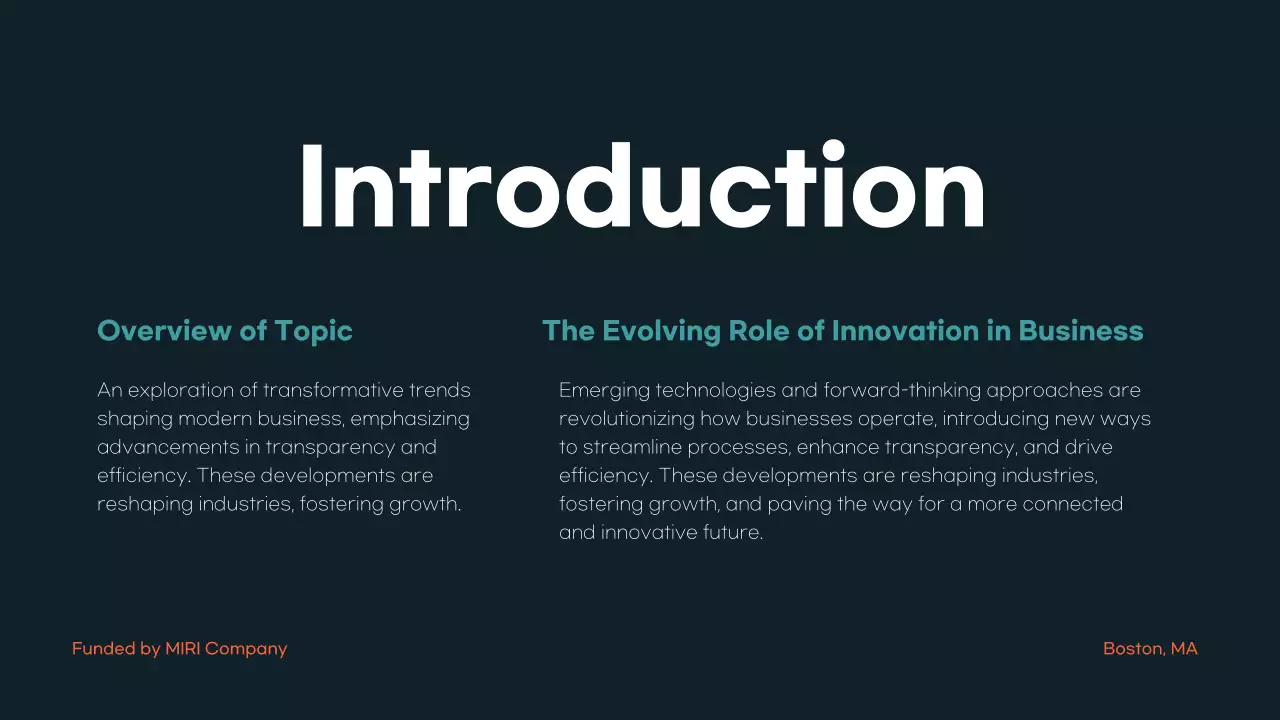 Introduction

Overview of Topic

An exploration of transformative trends shaping modern business, emphasizing advancements in transparency and efficiency. These developments are reshaping industries, fostering growth.

The Evolving Role of Innovation in Business

Emerging technologies and forward-thinking approaches are revolutionizing how businesses operate, introducing new ways to streamline processes, enhance transparency, and drive efficiency. These developments are reshaping industries, fostering growth, and paving the way for a more connected and innovative future.

Funded by MIRI Company

Boston, MA